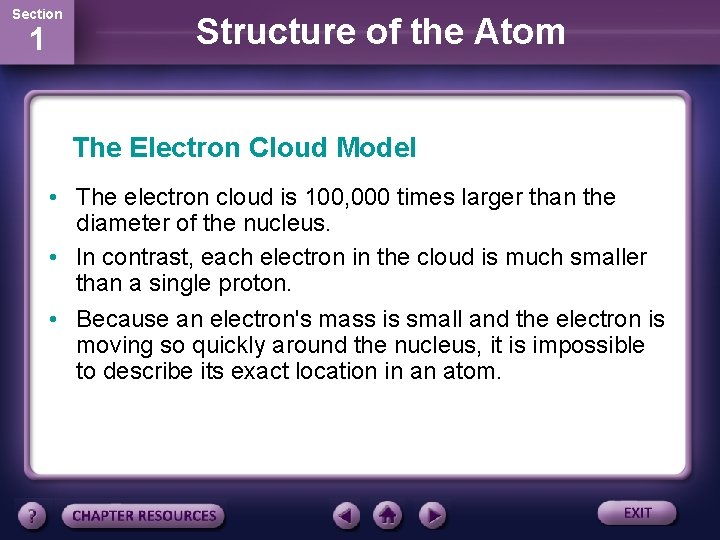 Section
1

Structure of the Atom

The Electron Cloud Model

• The electron cloud is 100,000 times larger than the diameter of the nucleus.

• In contrast, each electron in the cloud is much smaller than a single proton.

• Because an electron's mass is small and the electron is moving so quickly around the nucleus, it is impossible to describe its exact location in an atom.

?

CHAPTER RESOURCES

EXIT